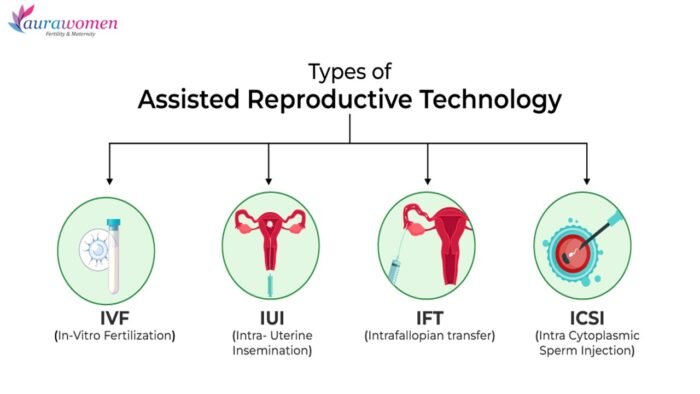 aurawomen
Fertility & Maternity

Types of
Assisted Reproductive Technology

IVF
(In-Vitro Fertilization)

IUI
(Intra- Uterine Insemination)

IFT
(Intrafallopian transfer)

ICSI
(Intra Cytoplasmic Sperm Injection)